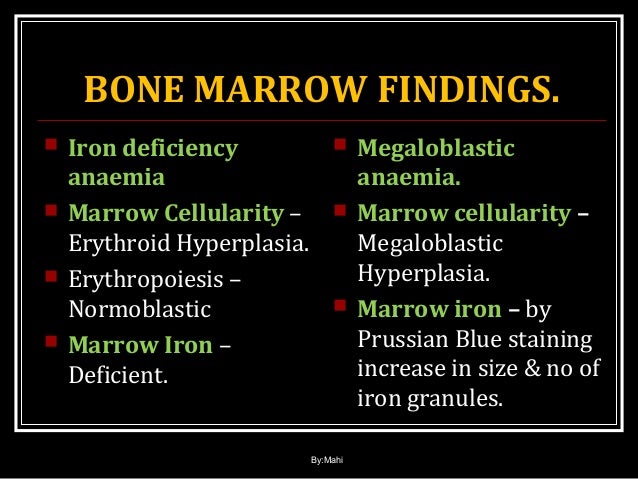 BONE MARROW FINDINGS.

- Iron deficiency anaemia
- Marrow Cellularity – Erythroid Hyperplasia.
- Erythropoiesis – Normoblastic
- Marrow Iron – Deficient.

- Megaloblastic anaemia.
- Marrow cellularity – Megaloblastic Hyperplasia.
- Marrow iron – by Prussian Blue staining increase in size & no of iron granules.

By:Mahi